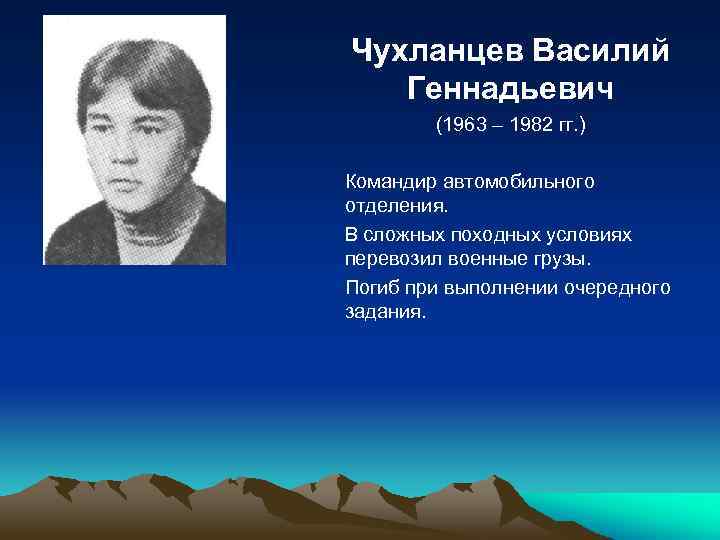 Чухланцев Василий Геннадьевич

(1963 – 1982 гг.)

Командир автомобильного отделения.

В сложных походных условиях перевозил военные грузы.

Погиб при выполнении очередного задания.